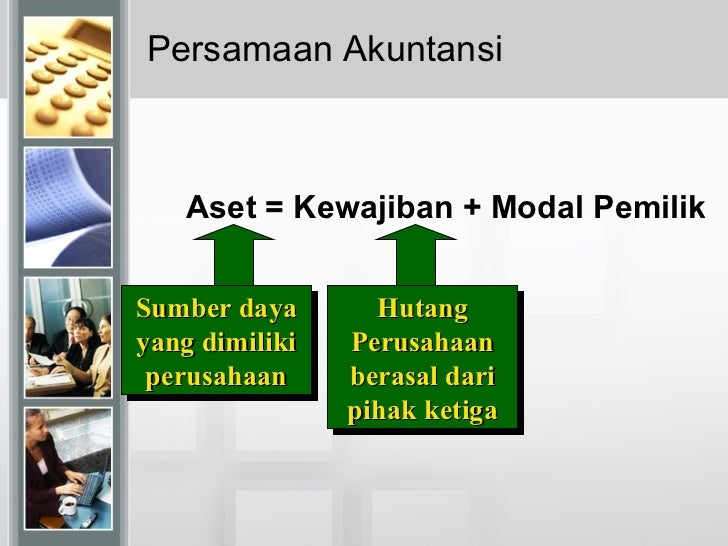 Persamaan Akuntansi

Aset = Kewajiban + Modal Pemilik

Sumber daya yang dimiliki perusahaan

Hutang Perusahaan berasal dari pihak ketiga